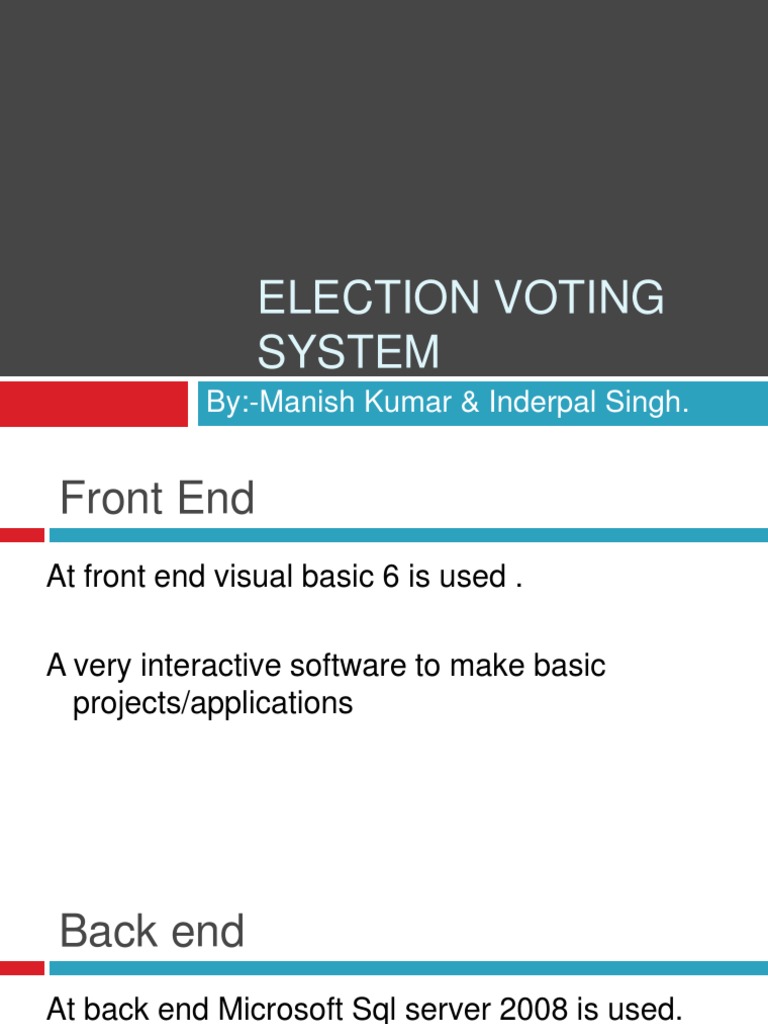 ELECTION VOTING SYSTEM

By:-Manish Kumar & Inderpal Singh.

Front End

At front end visual basic 6 is used .

A very interactive software to make basic projects/applications

Back end

At back end Microsoft Sql server 2008 is used.